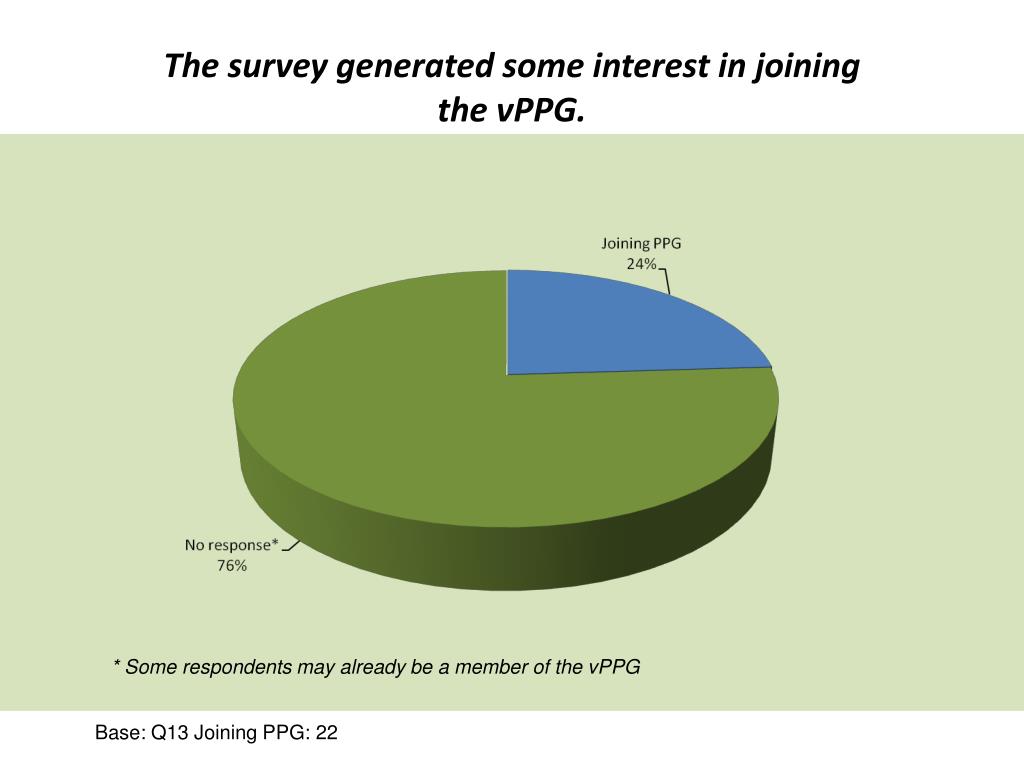 The survey generated some interest in joining the vPPG.

Joining PPG
24%

No response*
76%

* Some respondents may already be a member of the vPPG

Base: Q13 Joining PPG: 22